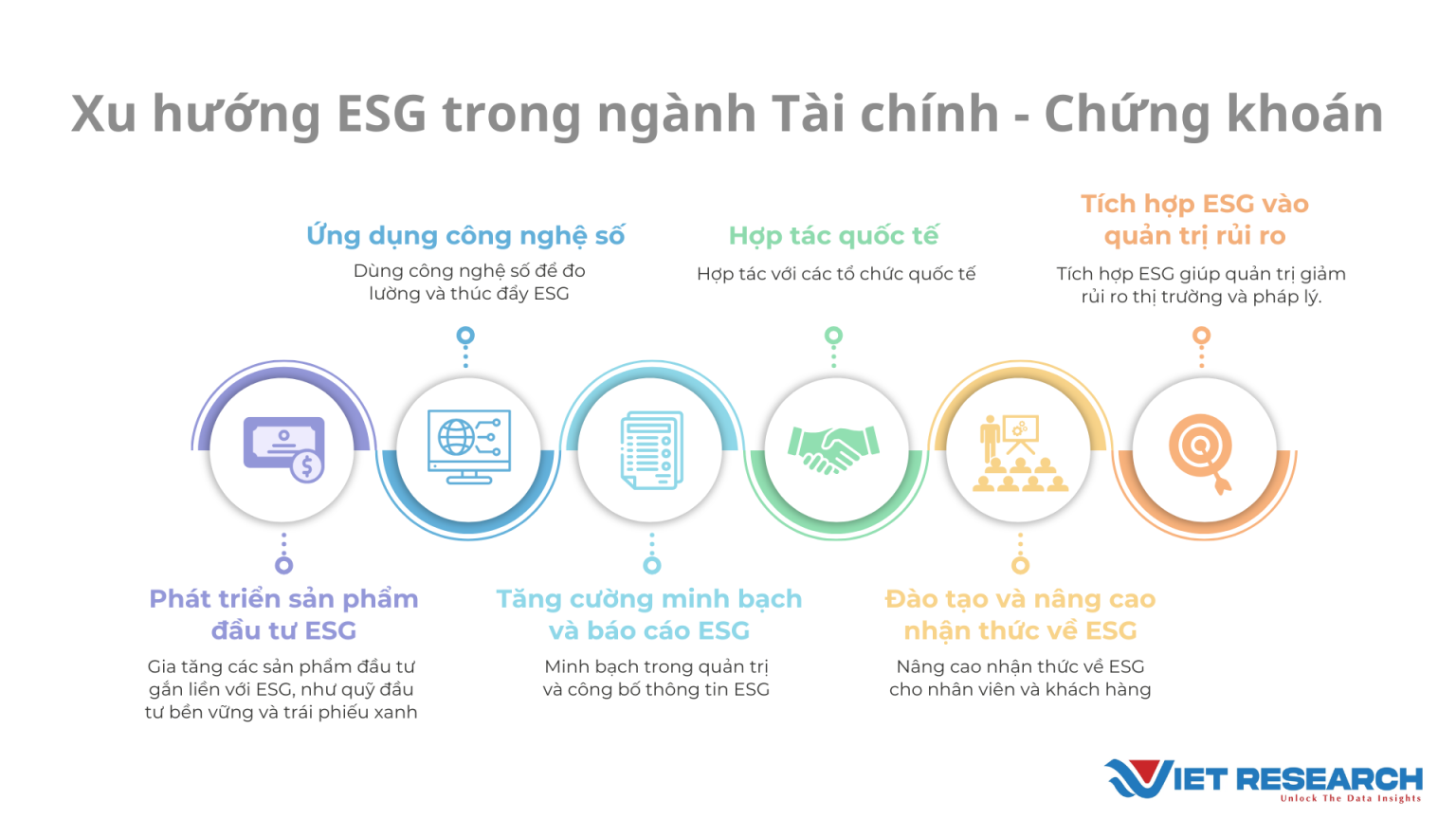 Xu hướng ESG trong ngành Tài chính - Chứng khoán

Ứng dụng công nghệ số
Dùng công nghệ số để đo lường và thúc đẩy ESG

Hợp tác quốc tế
Hợp tác với các tổ chức quốc tế

Tích hợp ESG vào quản trị rủi ro
Tích hợp ESG giúp quản trị giảm rủi ro thị trường và pháp lý.

Phát triển sản phẩm đầu tư ESG
Gia tăng các sản phẩm đầu tư gắn liền với ESG, như quỹ đầu tư bền vững và trái phiếu xanh

Tăng cường minh bạch và báo cáo ESG
Minh bạch trong quản trị và công bố thông tin ESG

Đào tạo và nâng cao nhận thức về ESG
Nâng cao nhận thức về ESG cho nhân viên và khách hàng

VIET RESEARCH
Unlock The Data Insights